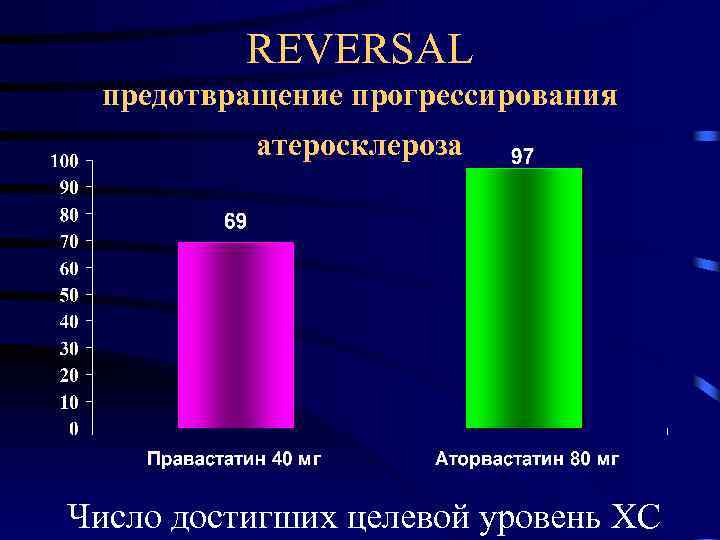 REVERSAL
предотвращение прогрессирования атеросклероза

100
90
80
70
60
50
40
30
20
10
0

69
97

Правастатин 40 мг
Аторвастатин 80 мг

Число достигших целевой уровень ХС